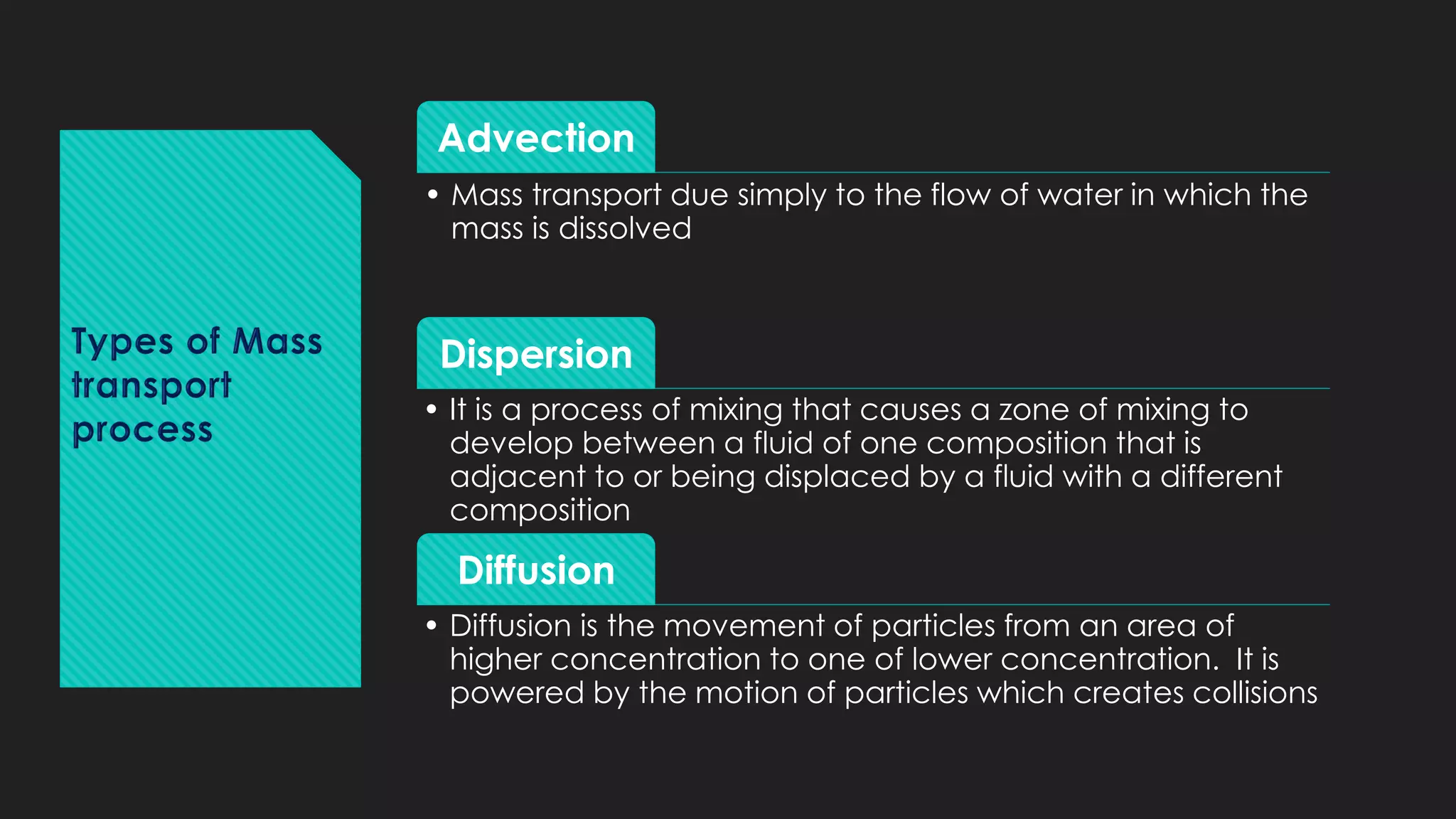 Types of Mass transport process

Advection

• Mass transport due simply to the flow of water in which the mass is dissolved

Dispersion

• It is a process of mixing that causes a zone of mixing to develop between a fluid of one composition that is adjacent to or being displaced by a fluid with a different composition

Diffusion

• Diffusion is the movement of particles from an area of higher concentration to one of lower concentration. It is powered by the motion of particles which creates collisions